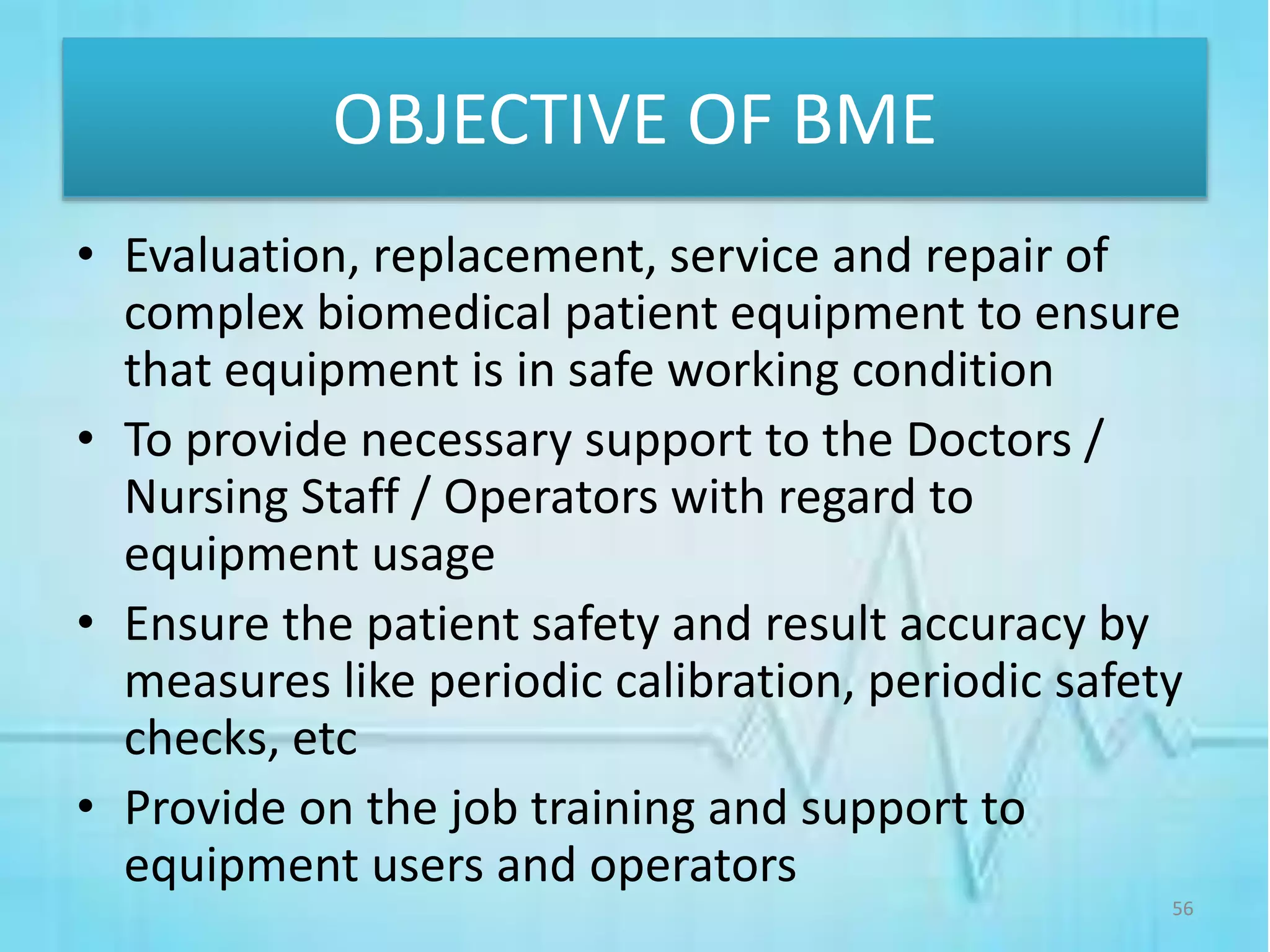 OBJECTIVE OF BME

• Evaluation, replacement, service and repair of complex biomedical patient equipment to ensure that equipment is in safe working condition

• To provide necessary support to the Doctors / Nursing Staff / Operators with regard to equipment usage

• Ensure the patient safety and result accuracy by measures like periodic calibration, periodic safety checks, etc

• Provide on the job training and support to equipment users and operators

56